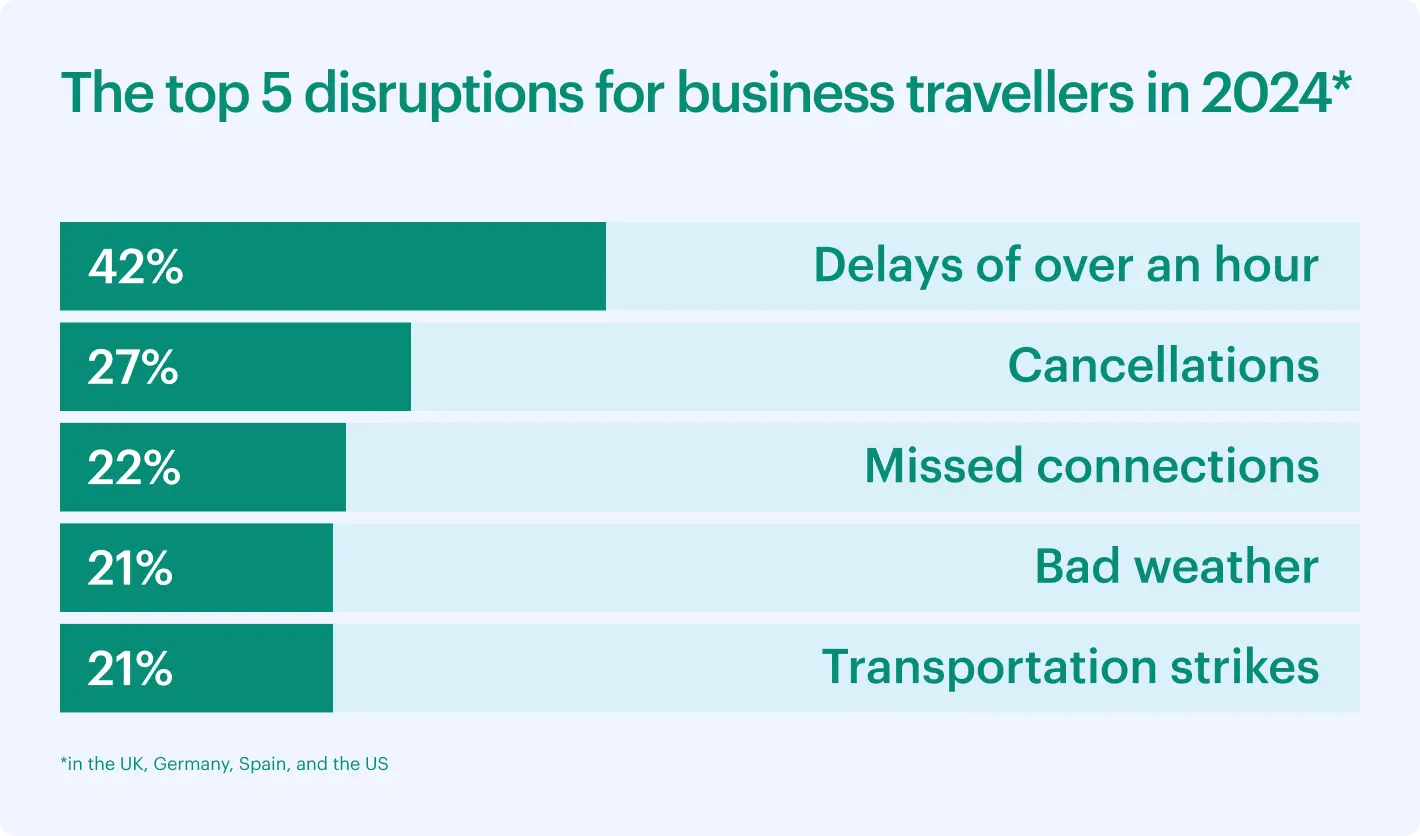 The top 5 disruptions for business travellers in 2024*

42% Delays of over an hour

27% Cancellations

22% Missed connections

21% Bad weather

21% Transportation strikes

*in the UK, Germany, Spain, and the US